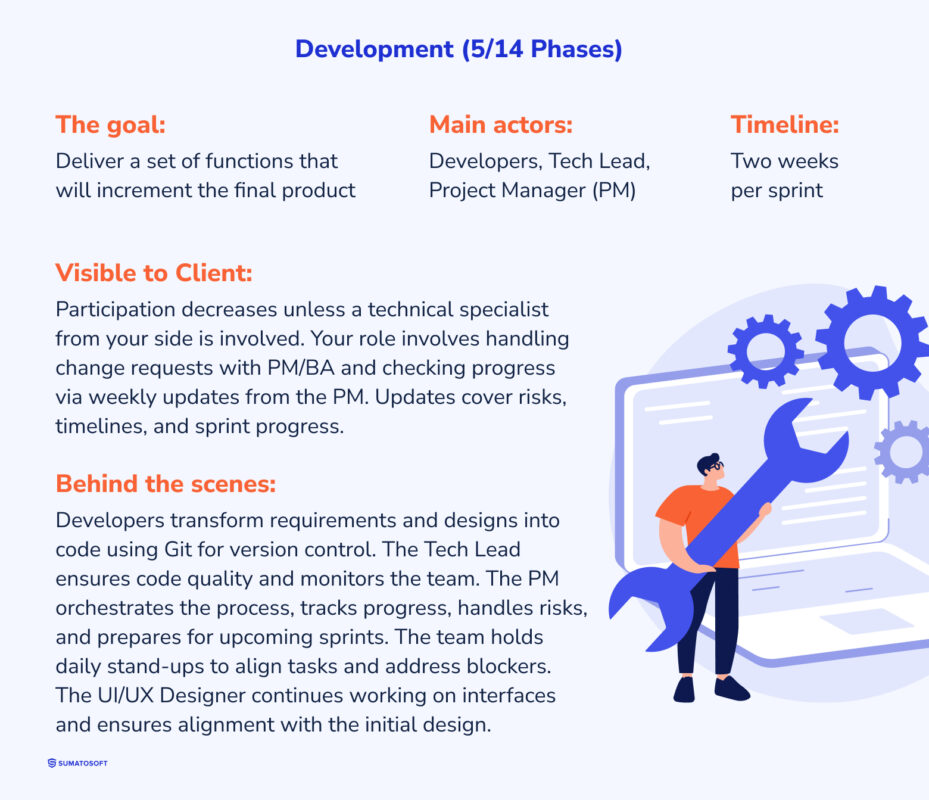 Development (5/14 Phases)

The goal:
Deliver a set of functions that will increment the final product

Main actors:
Developers, Tech Lead, Project Manager (PM)

Timeline:
Two weeks per sprint

Visible to Client:
Participation decreases unless a technical specialist from your side is involved. Your role involves handling change requests with PM/BA and checking progress via weekly updates from the PM. Updates cover risks, timelines, and sprint progress.

Behind the scenes:
Developers transform requirements and designs into code using Git for version control. The Tech Lead ensures code quality and monitors the team. The PM orchestrates the process, tracks progress, handles risks, and prepares for upcoming sprints. The team holds daily stand-ups to align tasks and address blockers. The UI/UX Designer continues working on interfaces and ensures alignment with the initial design.

SUMATOSOFT